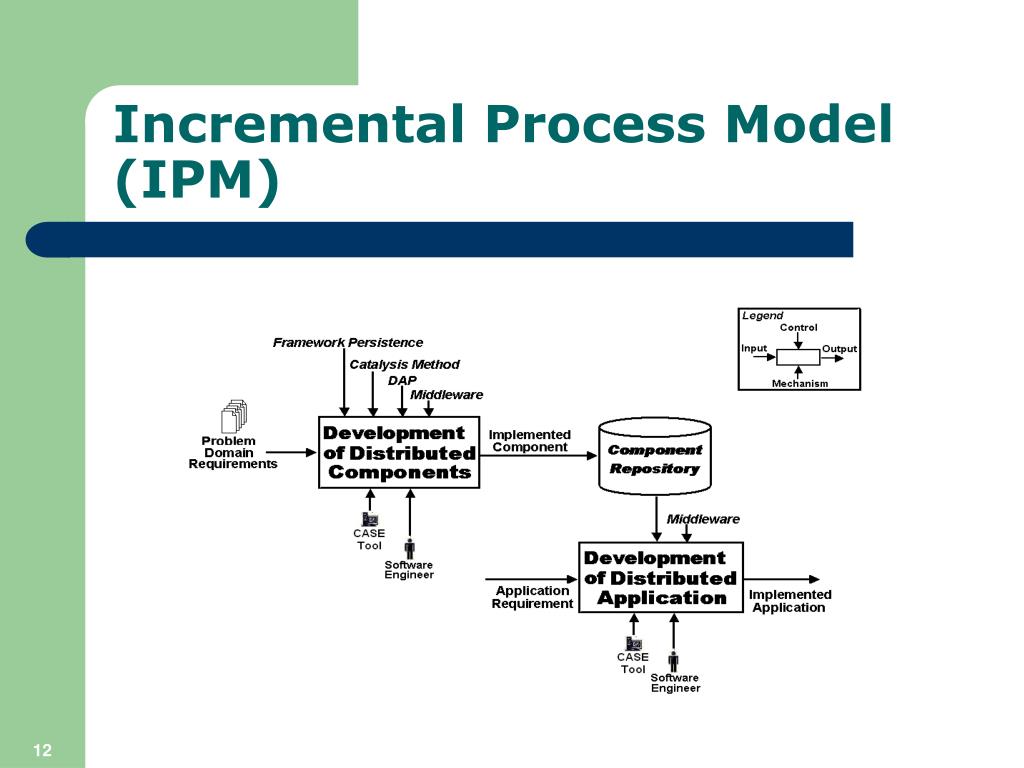 Incremental Process Model (IPM)

Legend
Control
Input
Output
Mechanism

Framework Persistence
Catalysis Method
DAP
Middleware

Problem Domain Requirements

Development of Distributed Components

Implemented Component

Component Repository

CASE Tool
Software Engineer

Middleware

Application Requirement

Development of Distributed Application

Implemented Application

CASE Tool
Software Engineer

12